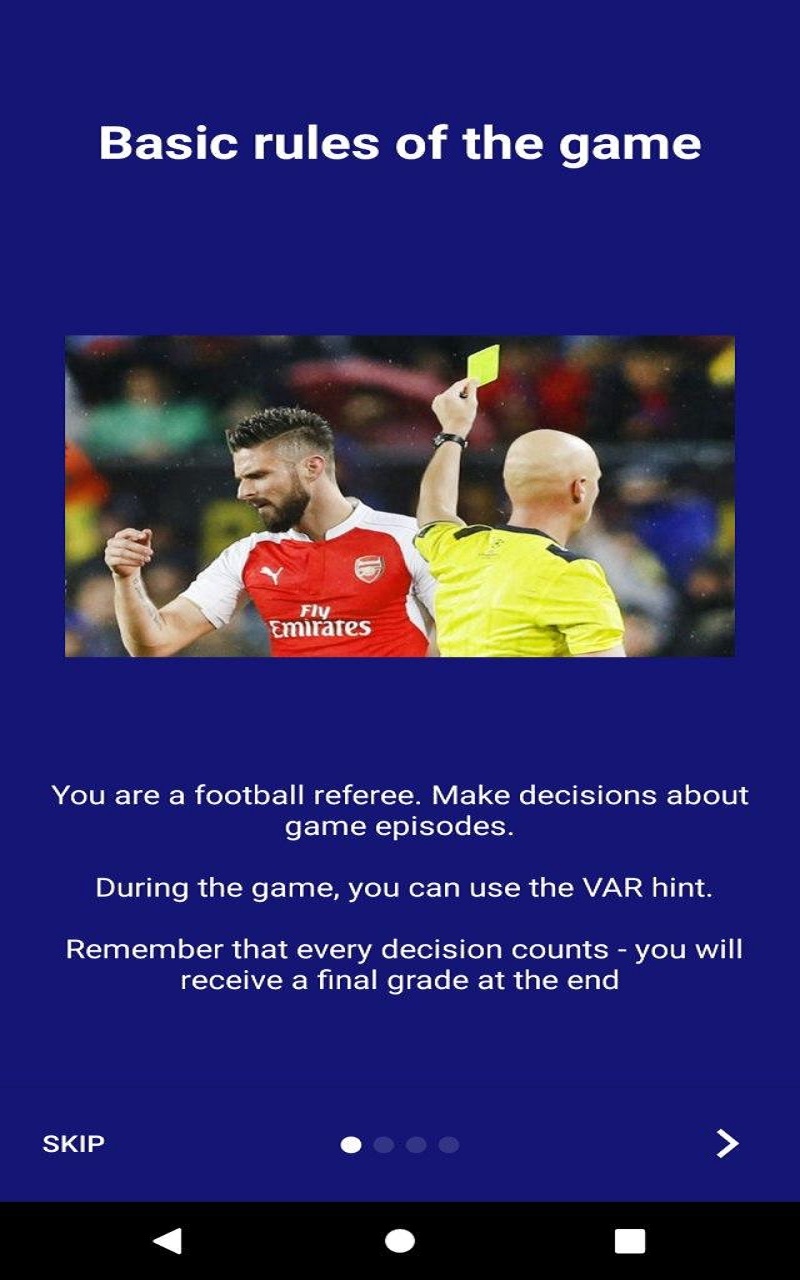 Basic rules of the game

Fly Emirates

You are a football referee. Make decisions about game episodes.

During the game, you can use the VAR hint.

Remember that every decision counts - you will receive a final grade at the end

SKIP